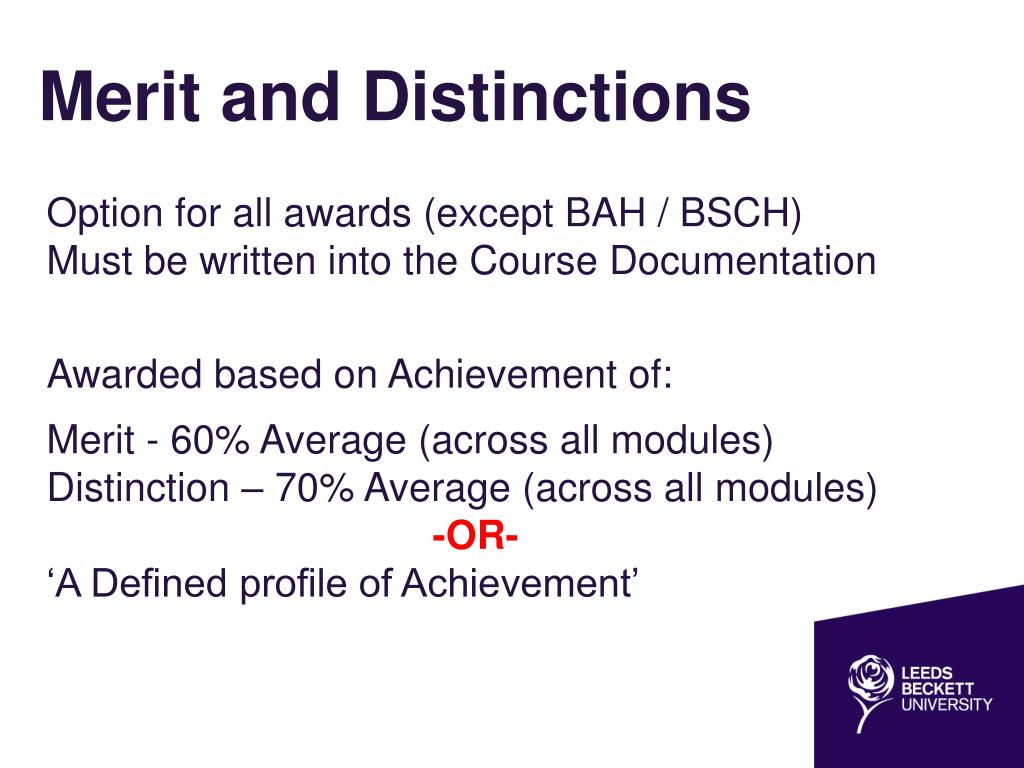 Merit and Distinctions

Option for all awards (except BAH / BSCH)
Must be written into the Course Documentation

Awarded based on Achievement of:

Merit - 60% Average (across all modules)
Distinction – 70% Average (across all modules)
-OR-
‘A Defined profile of Achievement’

LEEDS
BECKETT
UNIVERSITY